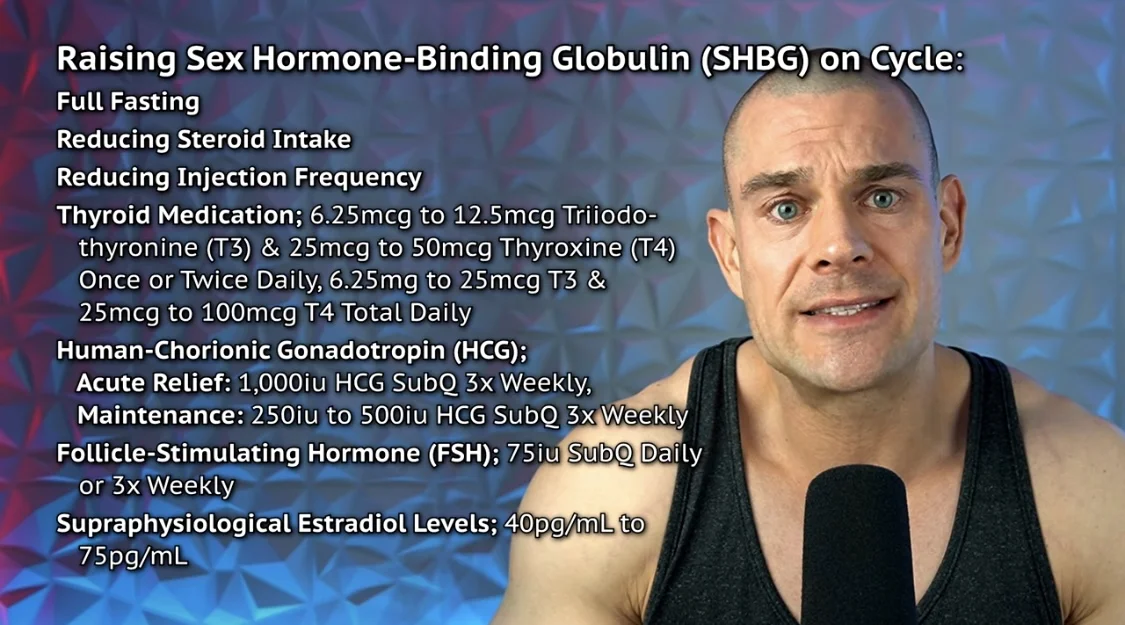 Raising Sex Hormone-Binding Globulin (SHBG) on Cycle:

Full Fasting

Reducing Steroid Intake

Reducing Injection Frequency

Thyroid Medication; 6.25mcg to 12.5mcg Triiodothyronine (T3) & 25mcg to 50mcg Thyroxine (T4) Once or Twice Daily, 6.25mg to 25mcg T3 & 25mcg to 100mcg T4 Total Daily

Human-Chorionic Gonadotropin (HCG);
Acute Relief: 1,000iu HCG SubQ 3x Weekly,
Maintenance: 250iu to 500iu HCG SubQ 3x Weekly

Follicle-Stimulating Hormone (FSH); 75iu SubQ Daily or 3x Weekly

Supraphysiological Estradiol Levels; 40pg/mL to 75pg/mL